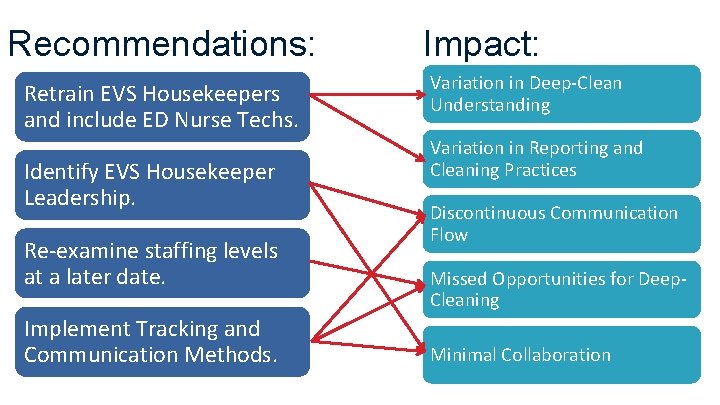 Recommendations:

Retrain EVS Housekeepers and include ED Nurse Techs.

Identify EVS Housekeeper Leadership.

Re-examine staffing levels at a later date.

Implement Tracking and Communication Methods.

Impact:

Variation in Deep-Clean Understanding

Variation in Reporting and Cleaning Practices

Discontinuous Communication Flow

Missed Opportunities for Deep-Cleaning

Minimal Collaboration